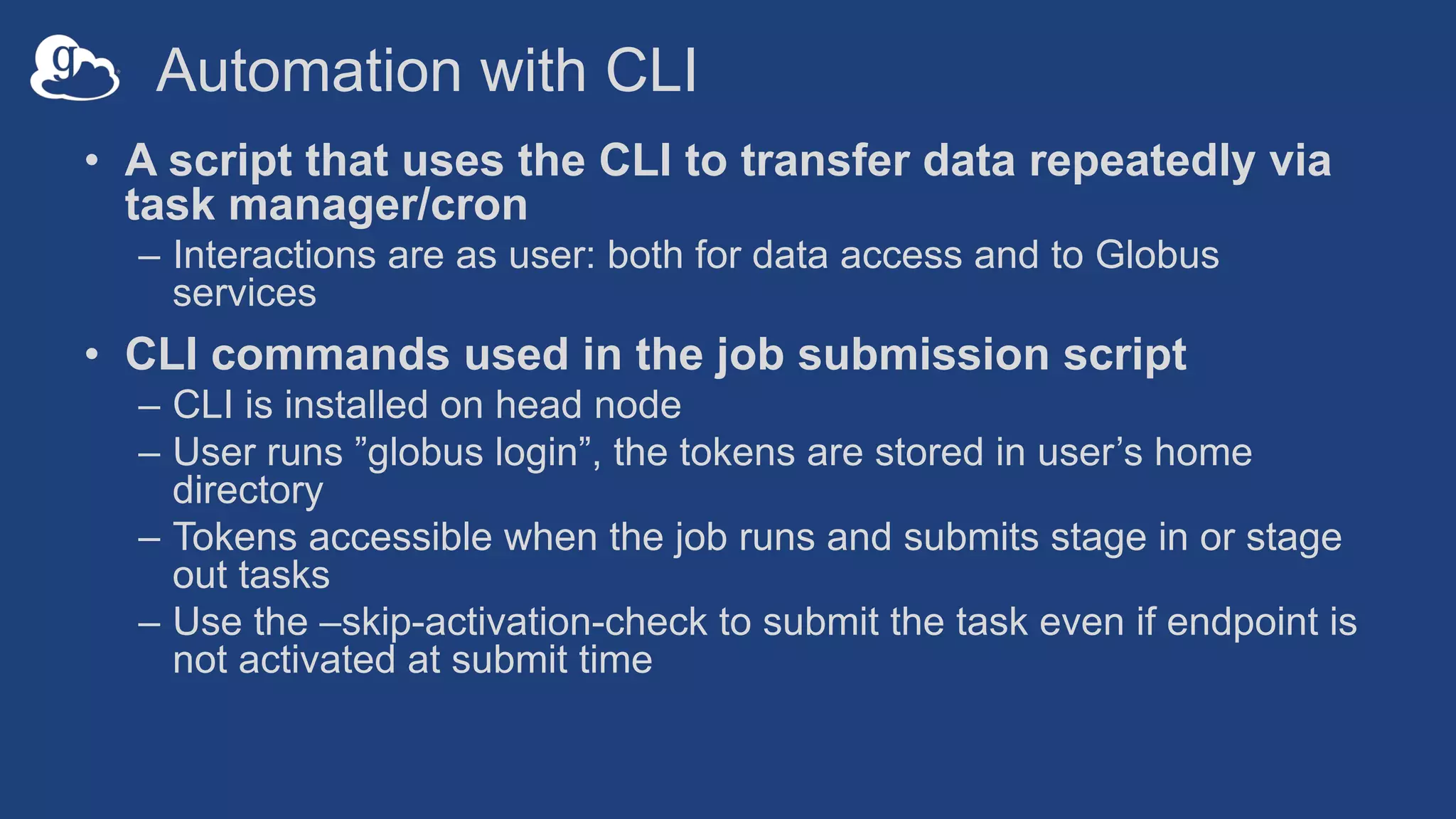 g

Automation with CLI

• A script that uses the CLI to transfer data repeatedly via task manager/cron
– Interactions are as user: both for data access and to Globus services

• CLI commands used in the job submission script
– CLI is installed on head node
– User runs ”globus login”, the tokens are stored in user’s home directory
– Tokens accessible when the job runs and submits stage in or stage out tasks
– Use the –skip-activation-check to submit the task even if endpoint is not activated at submit time